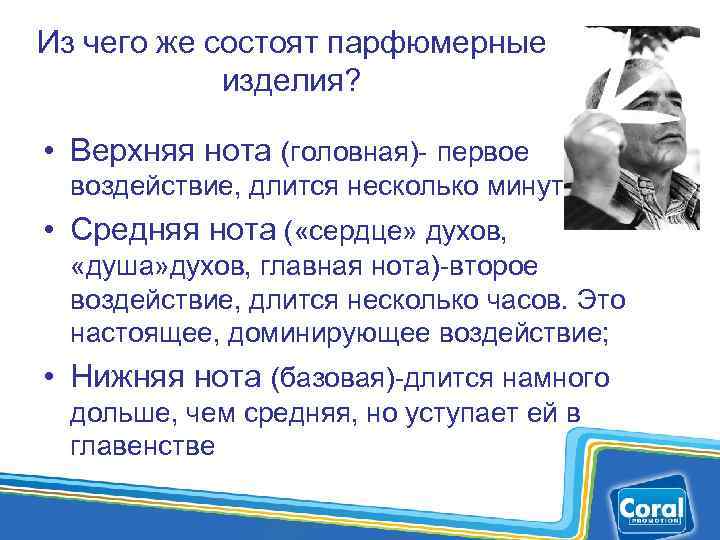 Из чего же состоят парфюмерные изделия?

• Верхняя нота (головная)- первое воздействие, длится несколько минут

• Средняя нота («сердце» духов, «душа»духов, главная нота)-второе воздействие, длится несколько часов. Это настоящее, доминирующее воздействие;

• Нижняя нота (базовая)-длится намного дольше, чем средняя, но уступает ей в главенстве

Coral
PROMOTION